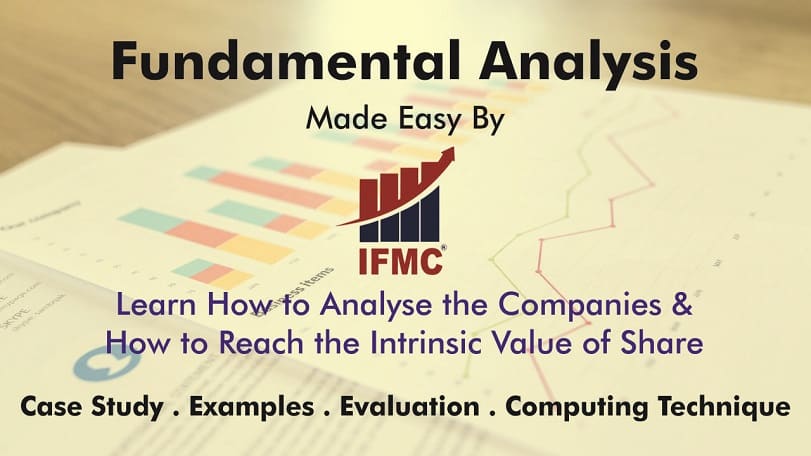 Fundamental Analysis

Made Easy By

IFMC®

Learn How to Analyse the Companies & How to Reach the Intrinsic Value of Share

Case Study . Examples . Evaluation . Computing Technique